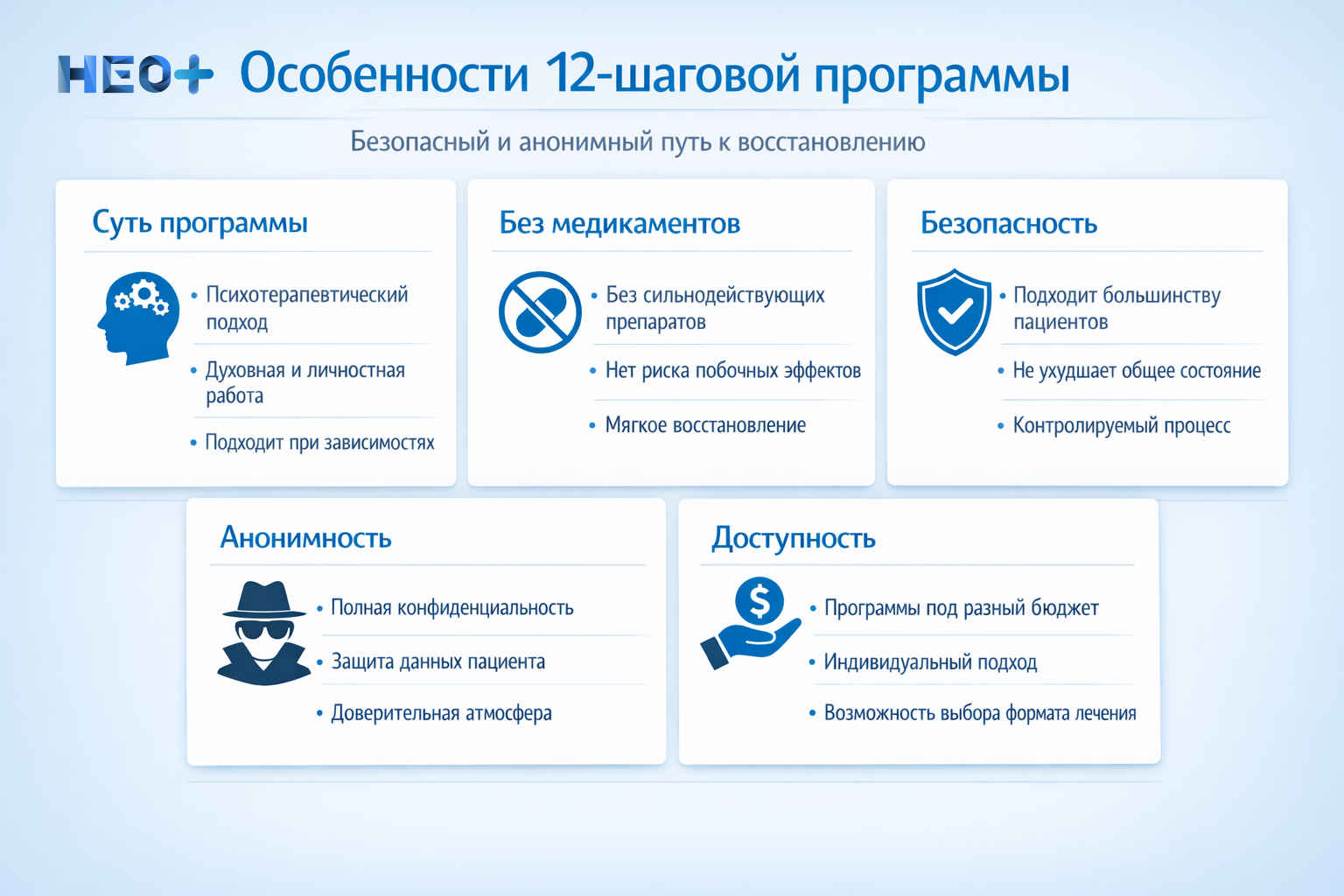 НЕО+ Особенности 12-шаговой программы

Безопасный и анонимный путь к восстановлению

Суть программы

• Психотерапевтический подход
• Духовная и личностная работа
• Подходит при зависимостях

Без медикаментов

• Без сильнодействующих препаратов
• Нет риска побочных эффектов
• Мягкое восстановление

Безопасность

• Подходит большинству пациентов
• Не ухудшает общее состояние
• Контролируемый процесс

Анонимность

• Полная конфиденциальность
• Защита данных пациента
• Доверительная атмосфера

Доступность

$

• Программы под разный бюджет
• Индивидуальный подход
• Возможность выбора формата лечения